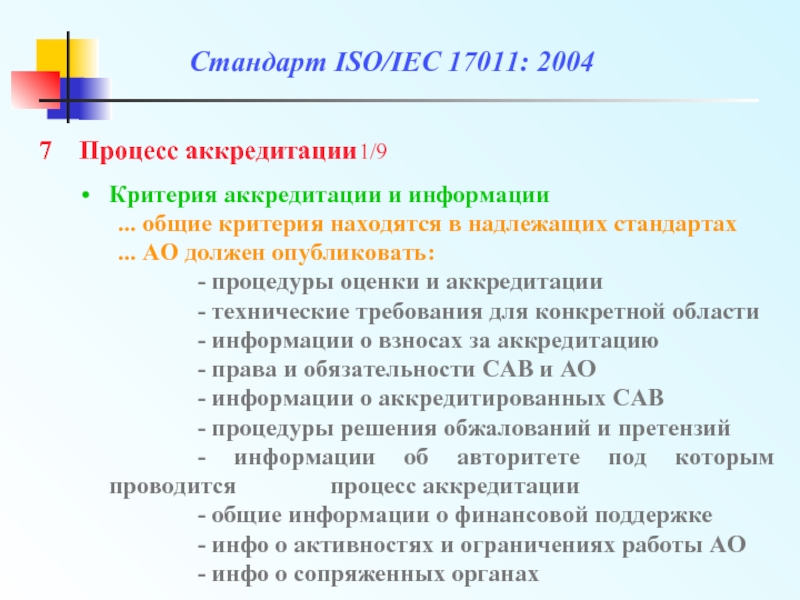 Стандарт ISO/IEC 17011: 2004

7 Процесс аккредитации 1/9

• Критерия аккредитации и информации
... общие критерия находятся в надлежащих стандартах
... АО должен опубликовать:
- процедуры оценки и аккредитации
- технические требования для конкретной области
- информации о взносах за аккредитацию
- права и обязательности САВ и АО
- информации о аккредитированных САВ
- процедуры решения обжалований и претензий
- информации об авторитете под которым проводится процесс аккредитации
- общие информации о финансовой поддержке
- инфо о активностях и ограничениях работы АО
- инфо о сопряженных органах